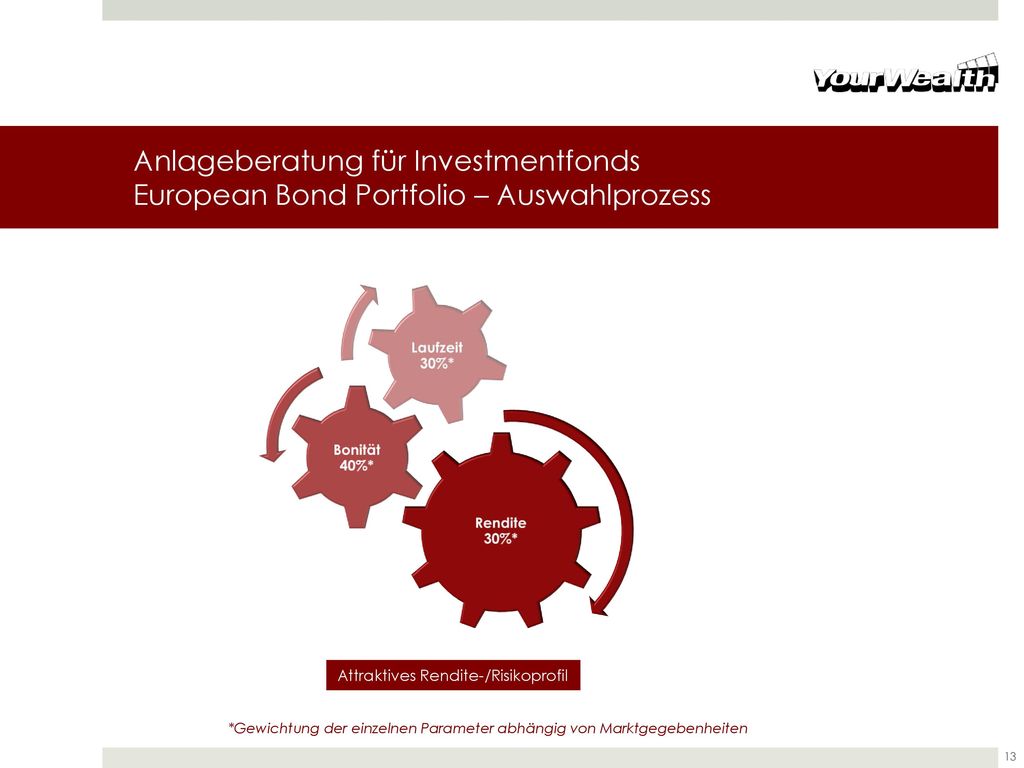 YourWealth

Anlageberatung für Investmentfonds
European Bond Portfolio – Auswahlprozess

Laufzeit
30%*

Bonität
40%*

Rendite
30%*

Attraktives Rendite-/Risikoprofil

*Gewichtung der einzelnen Parameter abhängig von Marktgegebenheiten

13